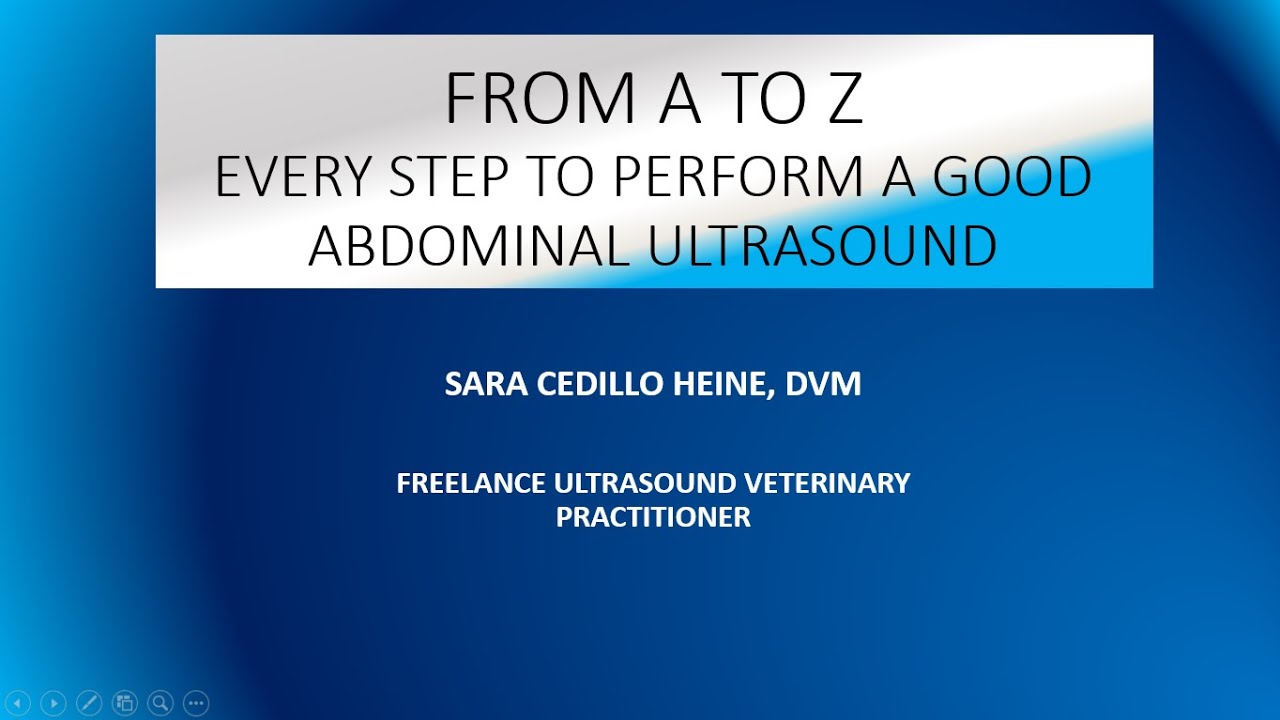 FROM A TO Z
EVERY STEP TO PERFORM A GOOD ABDOMINAL ULTRASOUND

SARA CEDILLO HEINE, DVM

FREELANCE ULTRASOUND VETERINARY PRACTITIONER